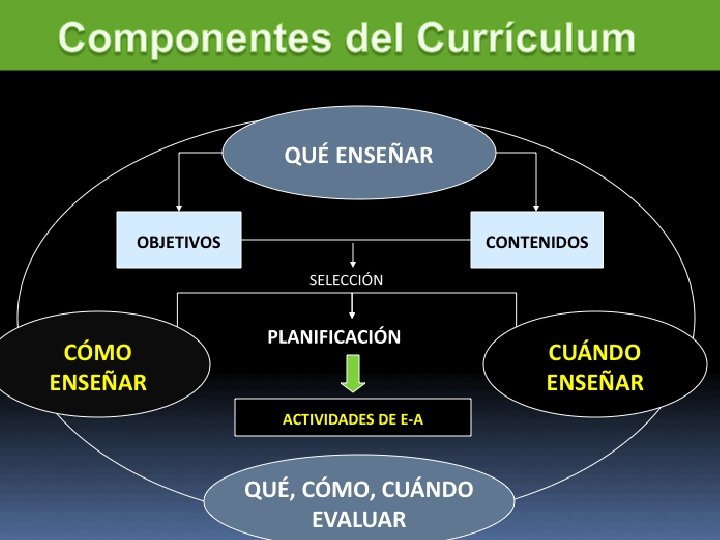 Componentes del Currículum

QUÉ ENSEÑAR

OBJETIVOS

CONTENIDOS

SELECCIÓN

PLANIFICACIÓN

CÓMO ENSEÑAR

CUÁNDO ENSEÑAR

ACTIVIDADES DE E-A

QUÉ, CÓMO, CUÁNDO EVALUAR